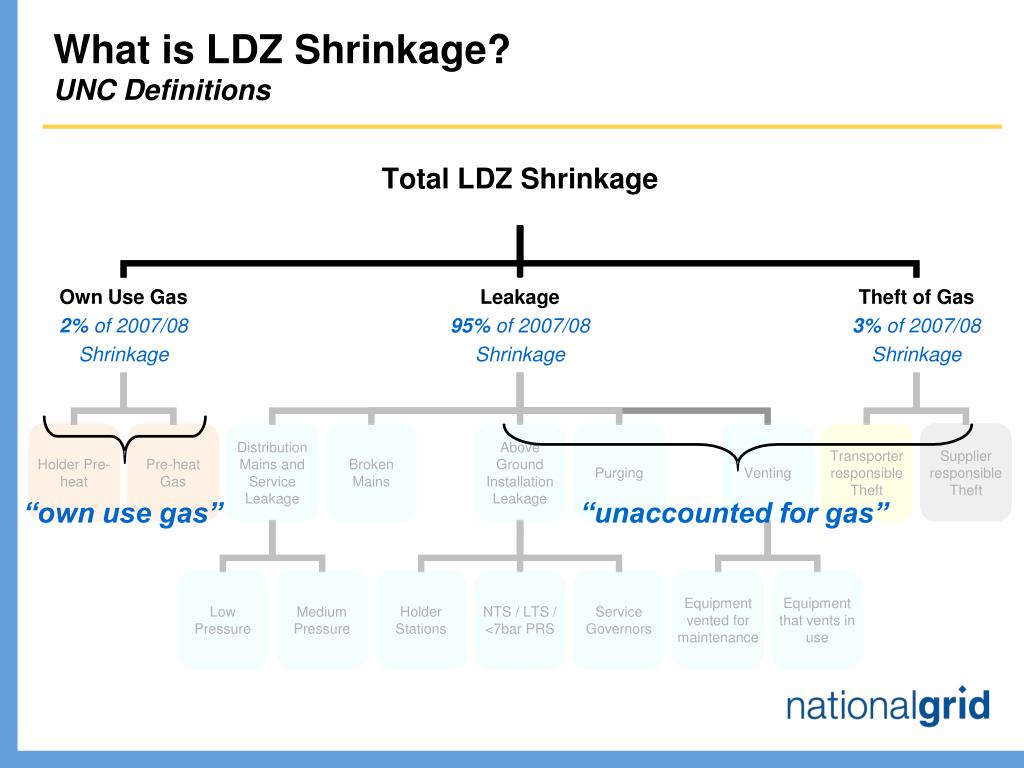 What is LDZ Shrinkage?
UNC Definitions

Total LDZ Shrinkage

Own Use Gas
2% of 2007/08 Shrinkage

Leakage
95% of 2007/08 Shrinkage

Theft of Gas
3% of 2007/08 Shrinkage

Holder Pre-heat

Pre-heat Gas

Distribution Mains and Service Leakage

Broken Mains

Above Ground Installation Leakage

Purging

Venting

Transporter responsible Theft

Supplier responsible Theft

“own use gas”

“unaccounted for gas”

Low Pressure

Medium Pressure

Holder Stations

NTS / LTS / <7bar PRS

Service Governors

Equipment vented for maintenance

Equipment that vents in use

nationalgrid